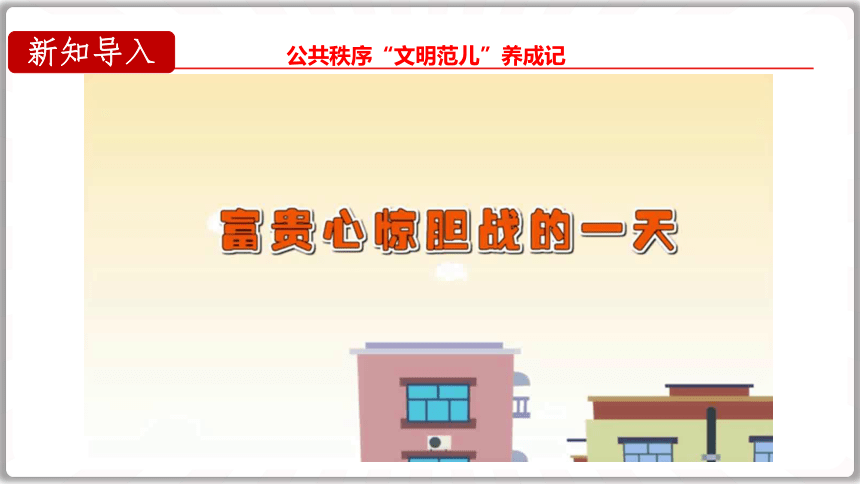 新知导入

公共秩序“文明范儿”养成记

富贵心惊胆战的一天